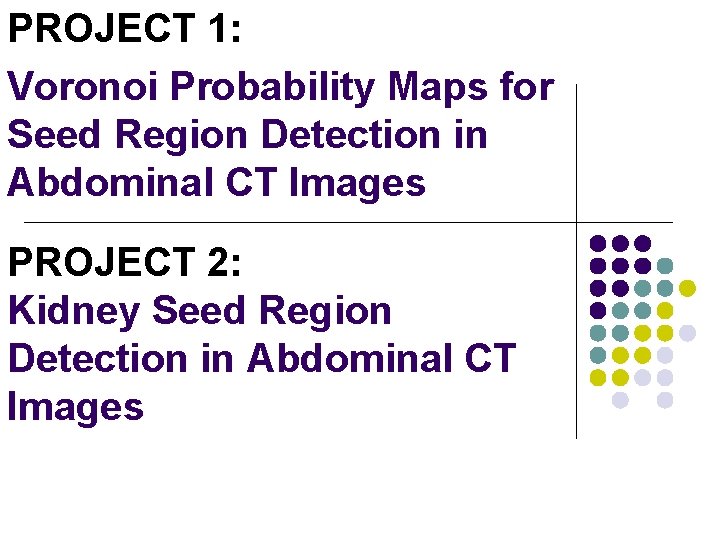 PROJECT 1:

Voronoi Probability Maps for Seed Region Detection in Abdominal CT Images

PROJECT 2:

Kidney Seed Region Detection in Abdominal CT Images